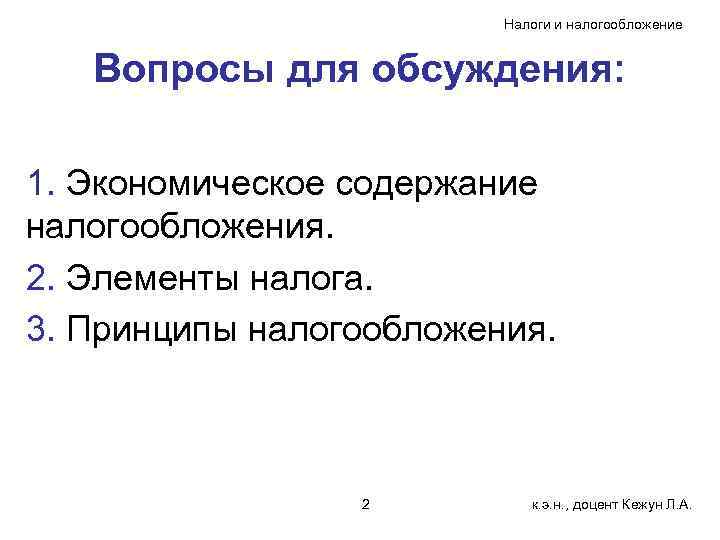 Налоги и налогообложение

Вопросы для обсуждения:

1. Экономическое содержание налогообложения.

2. Элементы налога.

3. Принципы налогообложения.

2

к.э.н., доцент Кежун Л.А.